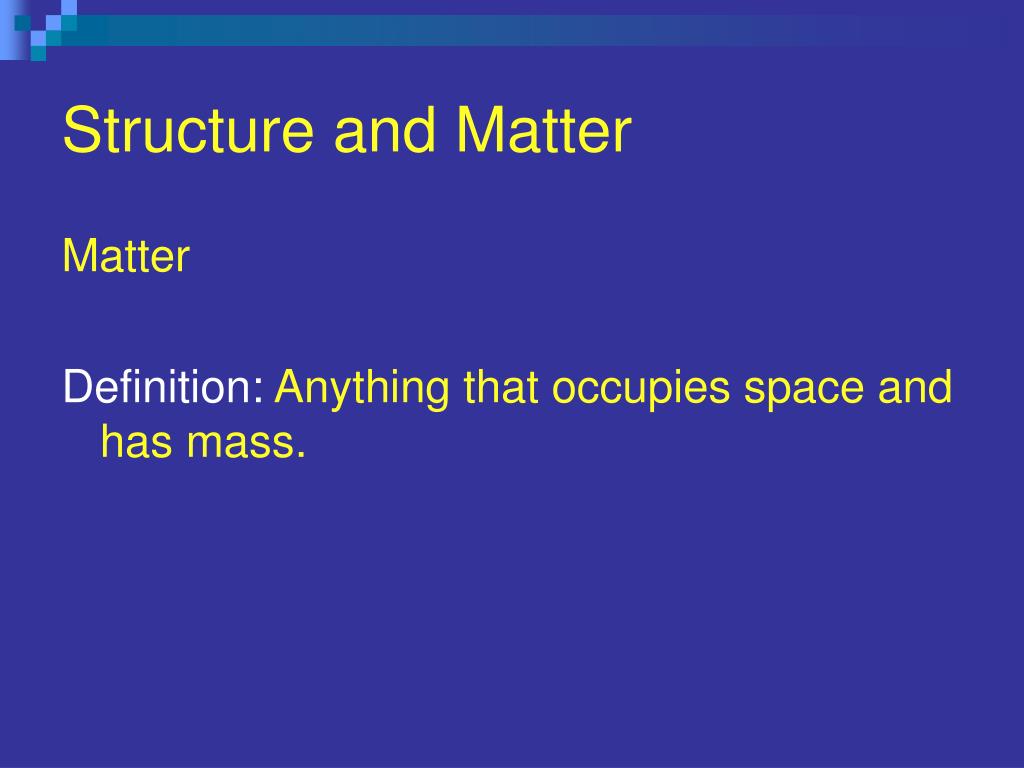 Structure and Matter

Matter

Definition: Anything that occupies space and has mass.